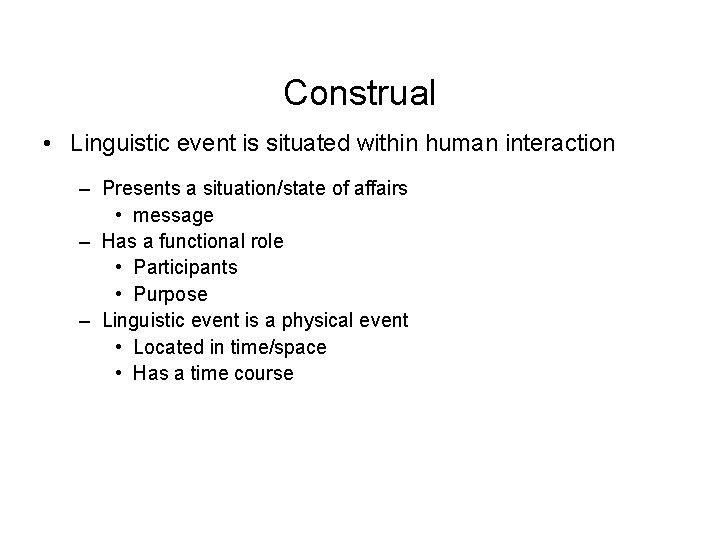 Construal

• Linguistic event is situated within human interaction
  – Presents a situation/state of affairs
    • message
  – Has a functional role
    • Participants
    • Purpose
  – Linguistic event is a physical event
    • Located in time/space
    • Has a time course